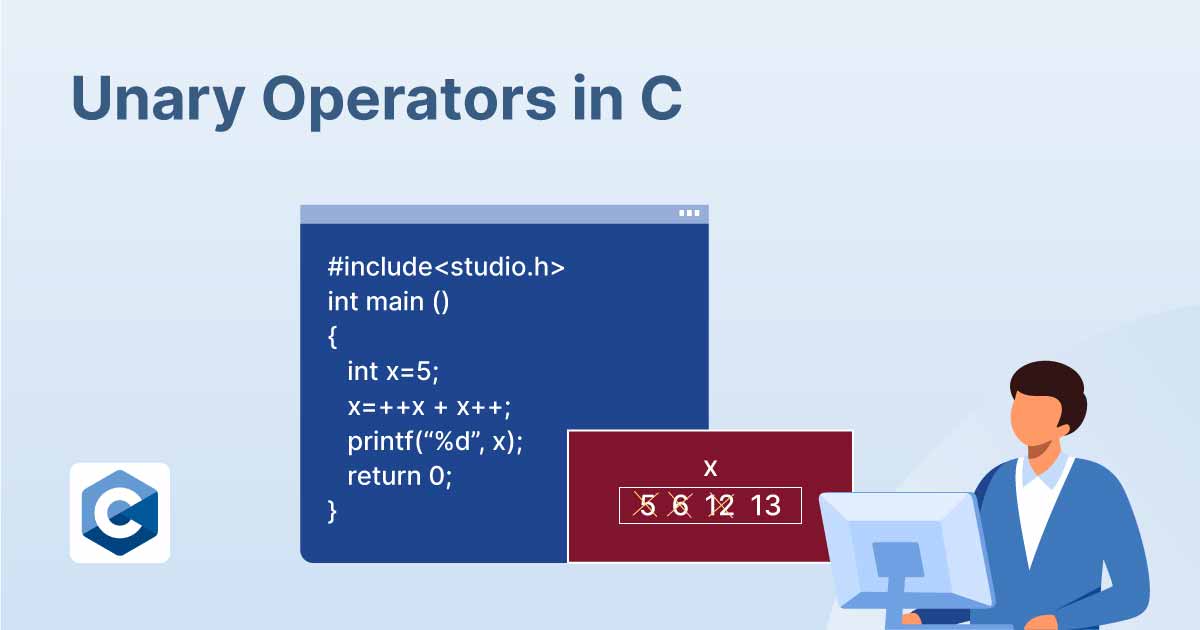 Unary Operators in C

#include<studio.h>
int main ()
{
int x=5;
x=++x + x++;
printf(“%d”, x);
return 0;
}

x
5 6 12 13

C